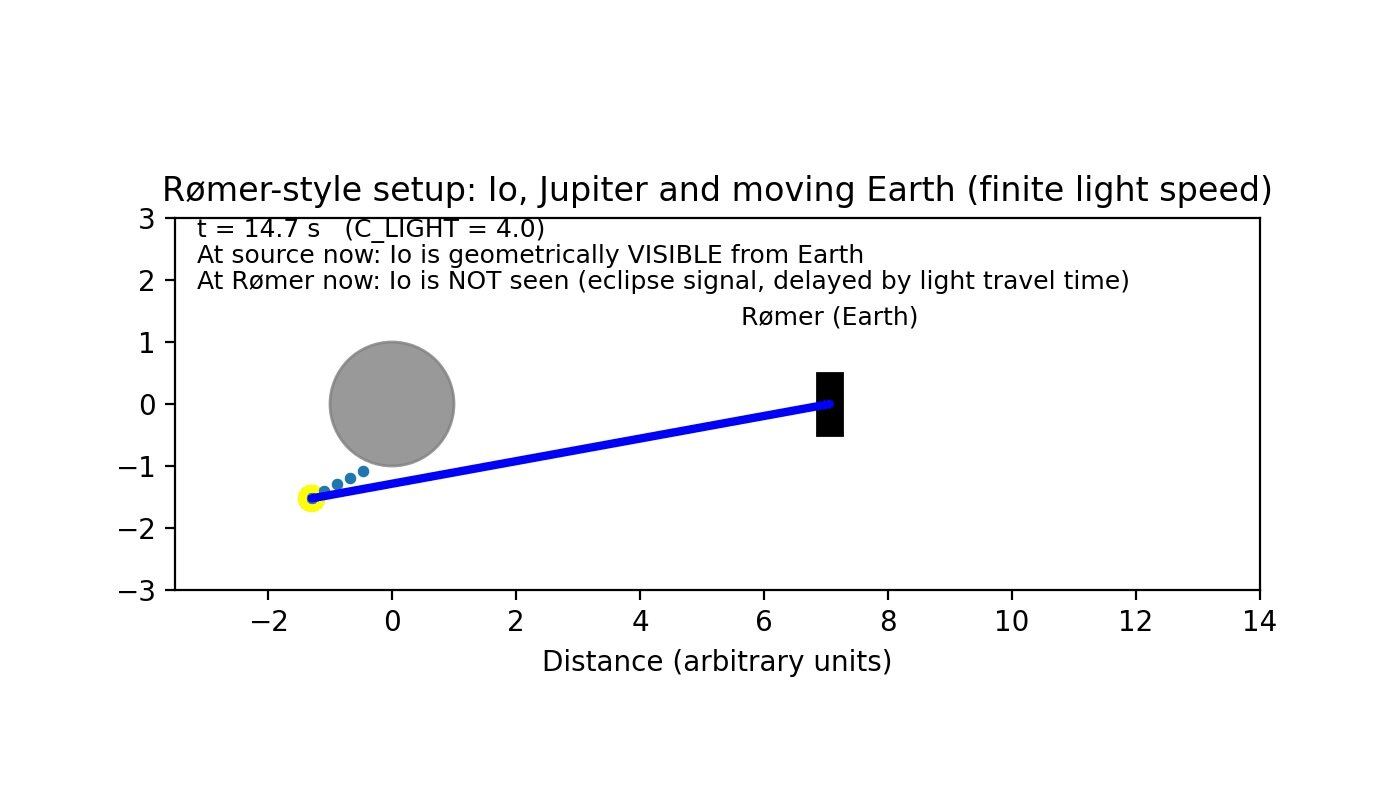 Rømer-style setup: Io, Jupiter and moving Earth (finite light speed)

t = 14.7 s (C_LIGHT = 4.0)
At source now: Io is geometrically VISIBLE from Earth
At Rømer now: Io is NOT seen (eclipse signal, delayed by light travel time)

Rømer (Earth)

3
2
1
0
−1
−2
−3

−2
0
2
4
6
8
10
12
14

Distance (arbitrary units)